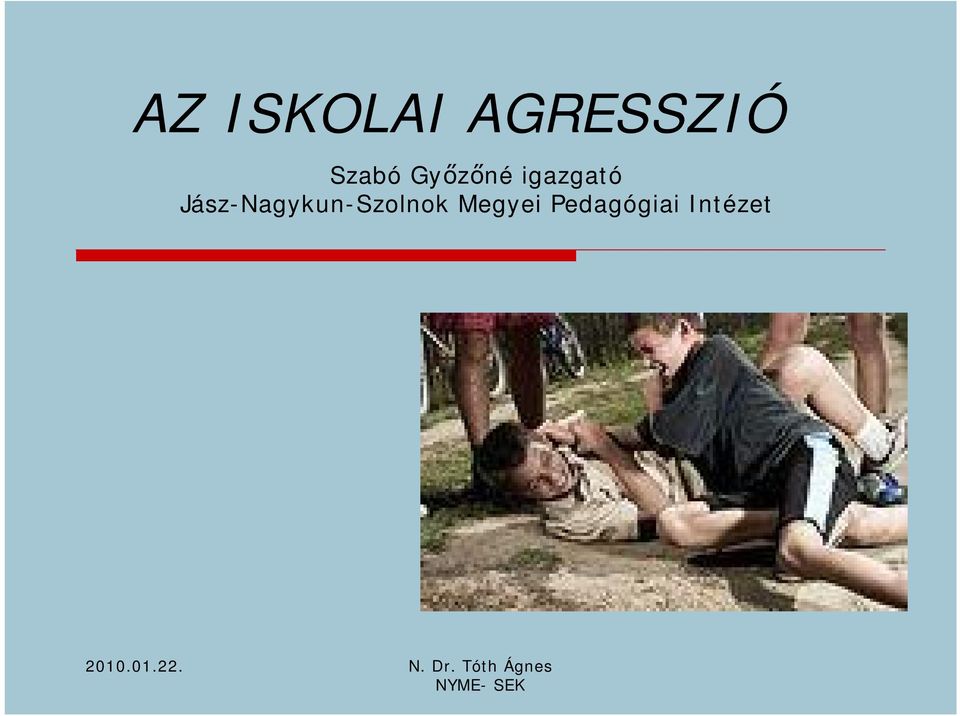 AZ ISKOLAI AGRESSZIÓ

Szabó Győzőné igazgató
Jász-Nagykun-Szolnok Megyei Pedagógiai Intézet

2010.01.22.

N. Dr. Tóth Ágnes
NYME- SEK